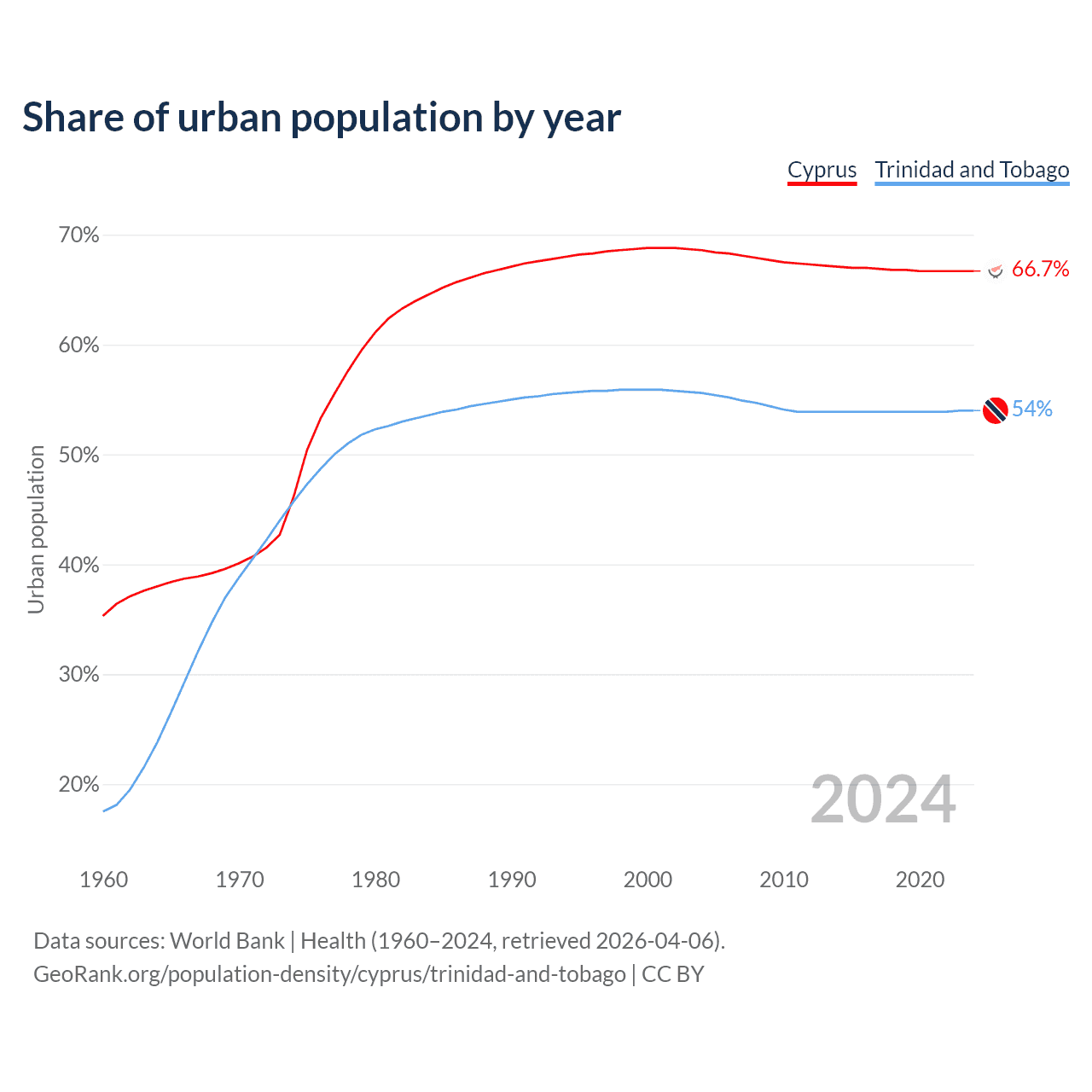 Share of urban population by year

Cyprus
Trinidad and Tobago

70%
60%
50%
40%
30%
20%

Urban population

66.7%
54%

2024

1960
1970
1980
1990
2000
2010
2020

Data sources: World Bank | Health (1960–2024, retrieved 2026-04-06).
GeoRank.org/population-density/cyprus/trinidad-and-tobago | CC BY